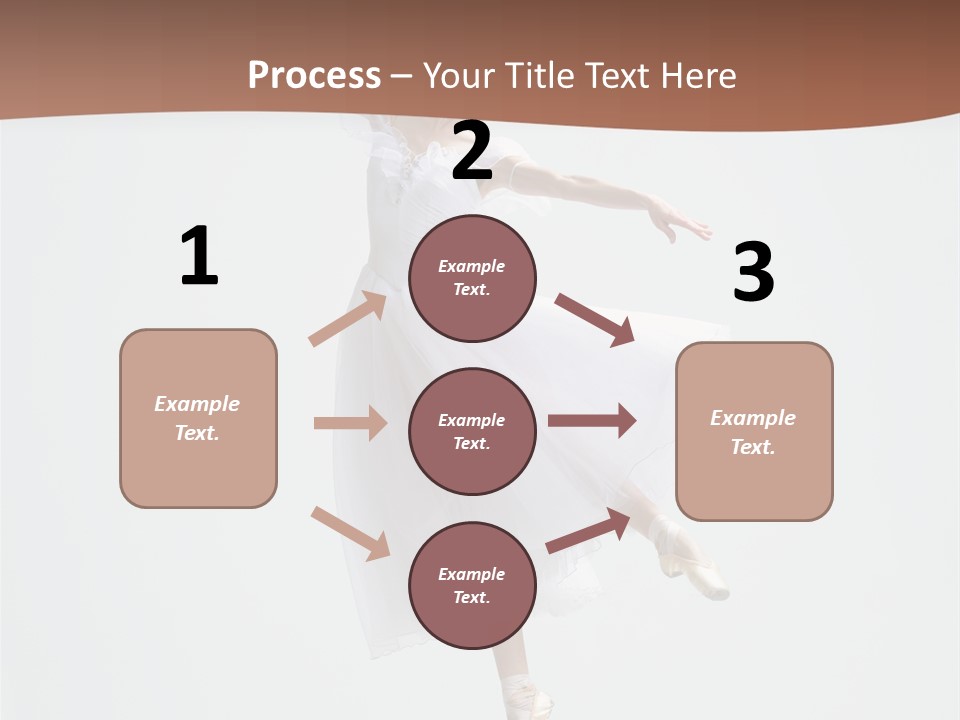 Process – Your Title Text Here

1

Example Text.

2

Example Text.

Example Text.

Example Text.

3

Example Text.